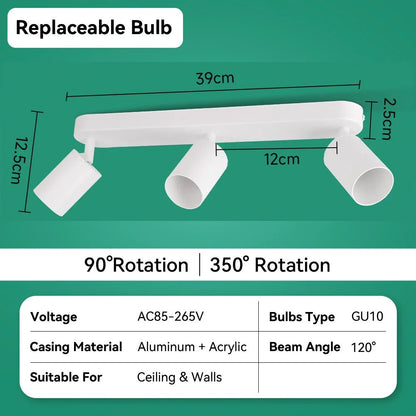 Replaceable Bulb

39cm

2.5cm

12.5cm

12cm

90°Rotation | 350° Rotation

| Voltage | AC85-265V | Bulbs Type | GU10 |
|---|---|---|---|
| Casing Material | Aluminum + Acrylic | Beam Angle | 120° |
| Suitable For | Ceiling & Walls | | |